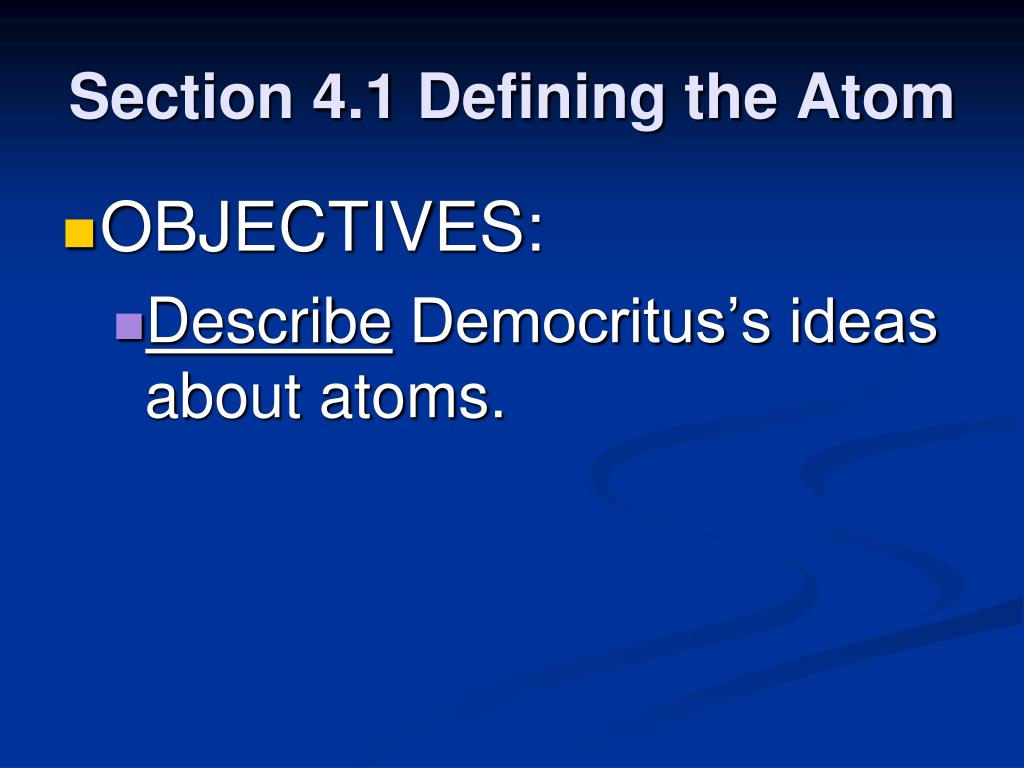 Section 4.1 Defining the Atom

OBJECTIVES:

Describe Democritus’s ideas about atoms.